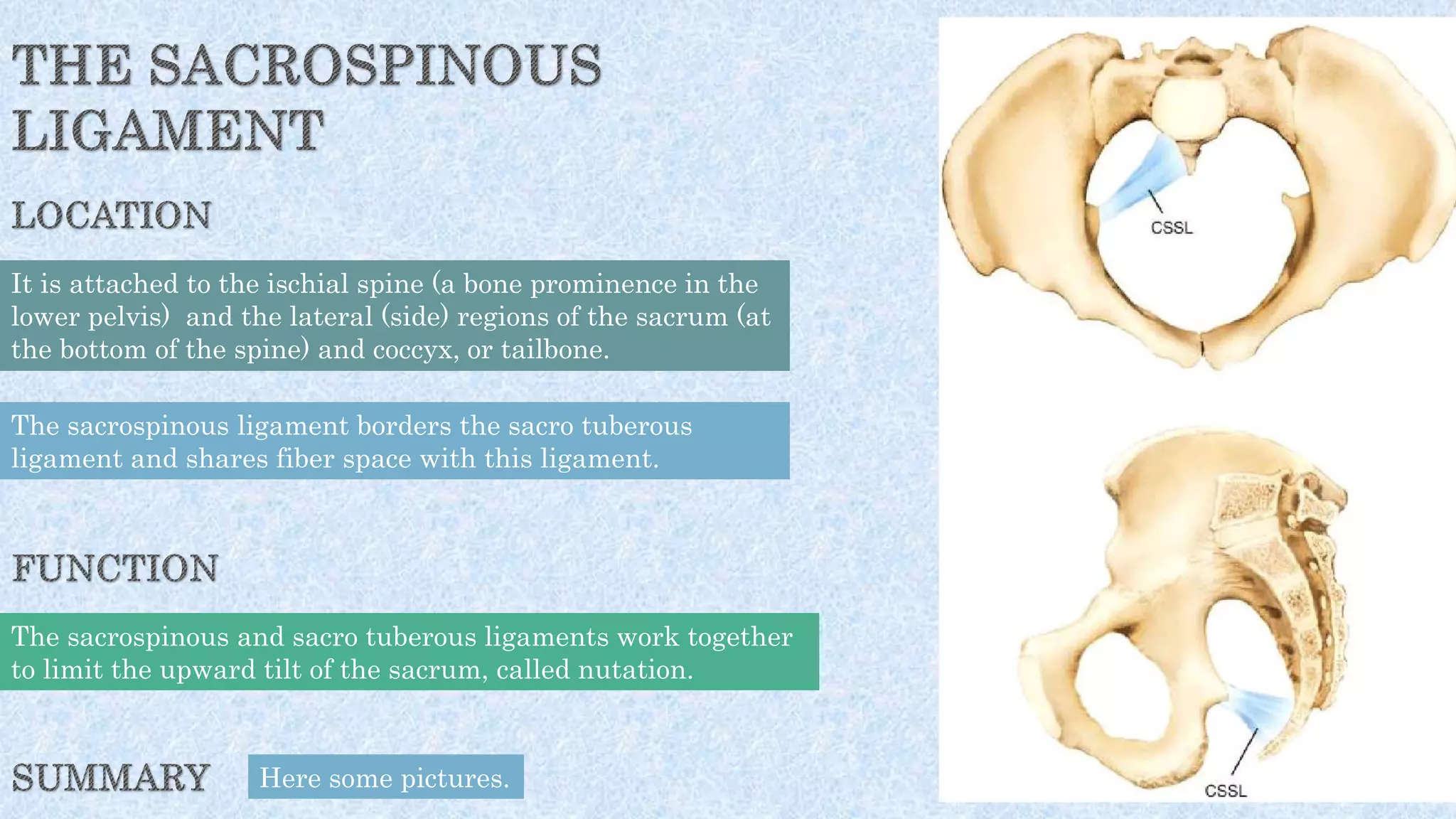 THE SACROSPINOUS LIGAMENT

LOCATION

It is attached to the ischial spine (a bone prominence in the lower pelvis)  and the lateral (side) regions of the sacrum (at the bottom of the spine) and coccyx, or tailbone.

The sacrospinous ligament borders the sacro tuberous ligament and shares fiber space with this ligament.

FUNCTION

The sacrospinous and sacro tuberous ligaments work together to limit the upward tilt of the sacrum, called nutation.

SUMMARY

Here some pictures.

CSSL

CSSL